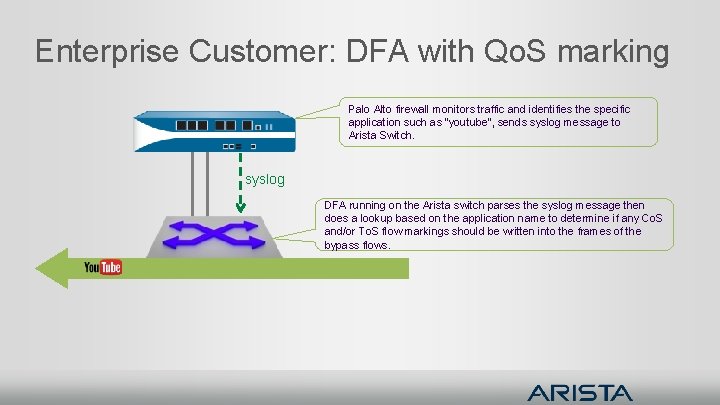 Enterprise Customer: DFA with QoS marking

Palo Alto firewall monitors traffic and identifies the specific application such as "youtube", sends syslog message to Arista Switch.

syslog

DFA running on the Arista switch parses the syslog message then does a lookup based on the application name to determine if any CoS and/or ToS flow markings should be written into the frames of the bypass flows.

YouTube

ARISTA